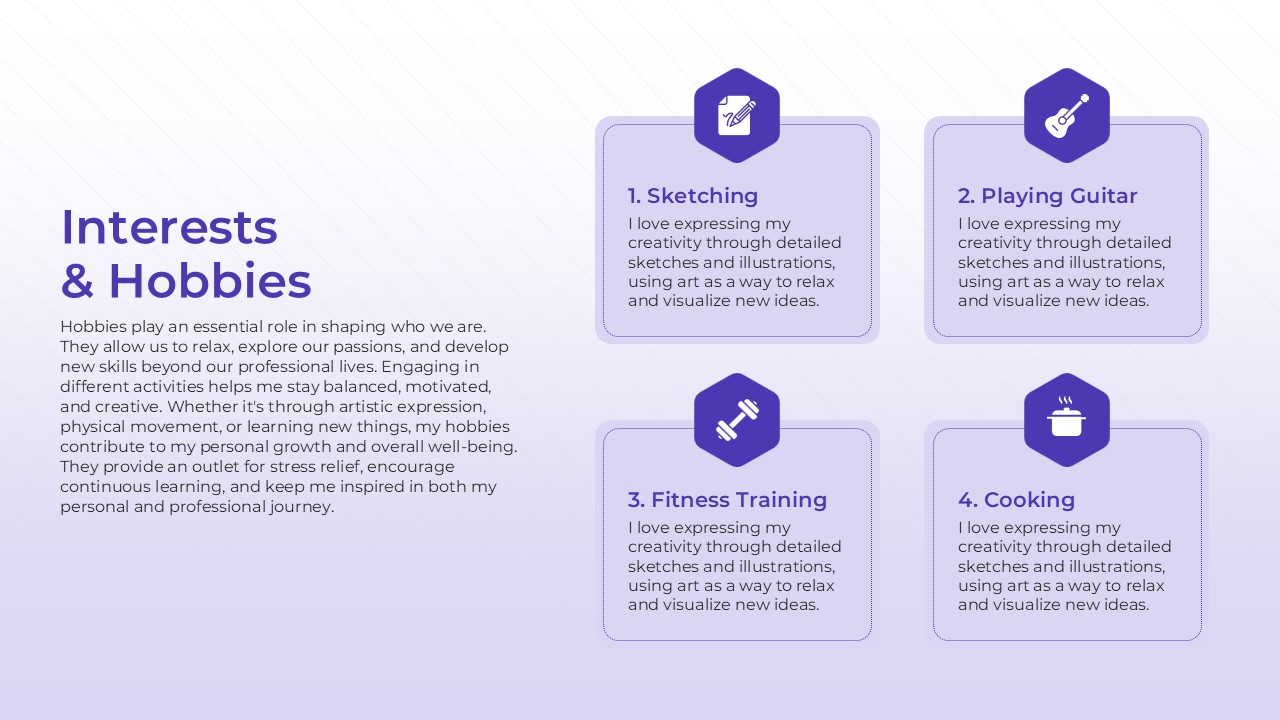 Interests & Hobbies

Hobbies play an essential role in shaping who we are. They allow us to relax, explore our passions, and develop new skills beyond our professional lives. Engaging in different activities helps me stay balanced, motivated, and creative. Whether it's through artistic expression, physical movement, or learning new things, my hobbies contribute to my personal growth and overall well-being. They provide an outlet for stress relief, encourage continuous learning, and keep me inspired in both my personal and professional journey.

1. Sketching
I love expressing my creativity through detailed sketches and illustrations, using art as a way to relax and visualize new ideas.

2. Playing Guitar
I love expressing my creativity through detailed sketches and illustrations, using art as a way to relax and visualize new ideas.

3. Fitness Training
I love expressing my creativity through detailed sketches and illustrations, using art as a way to relax and visualize new ideas.

4. Cooking
I love expressing my creativity through detailed sketches and illustrations, using art as a way to relax and visualize new ideas.